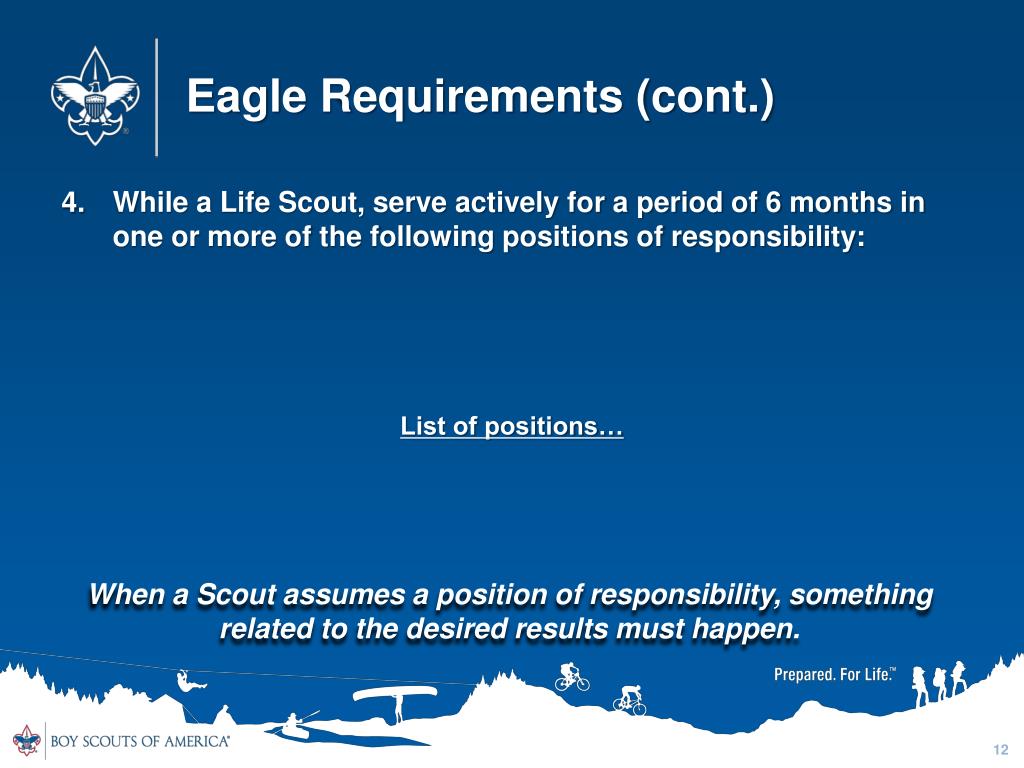 Eagle Requirements (cont.)

4. While a Life Scout, serve actively for a period of 6 months in one or more of the following positions of responsibility:

List of positions…

When a Scout assumes a position of responsibility, something related to the desired results must happen.

Prepared. For Life.™

BOY SCOUTS OF AMERICA®

12